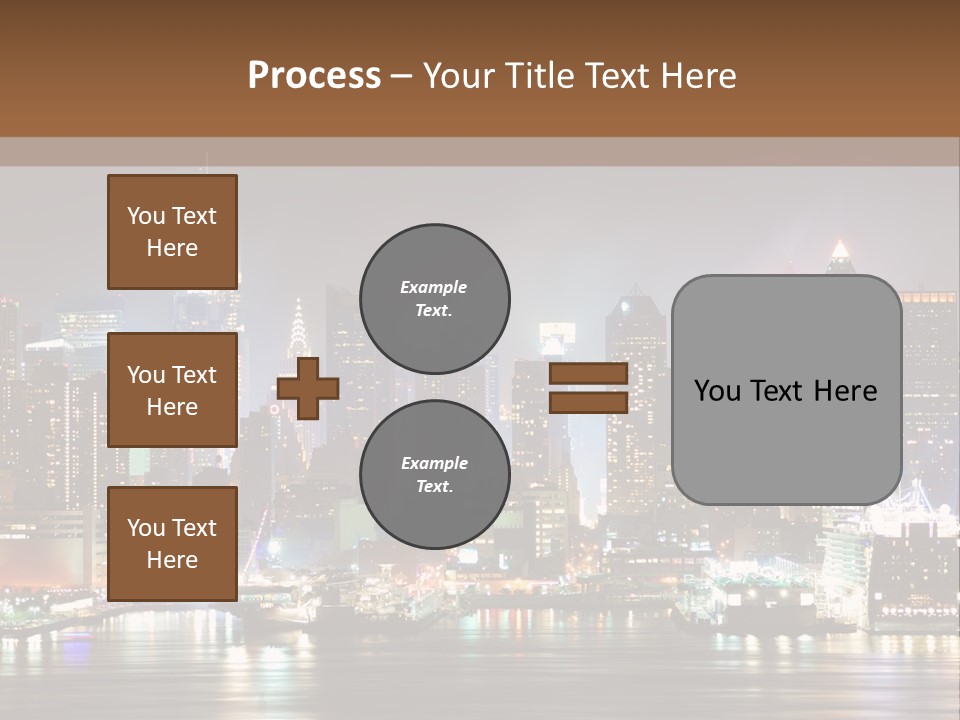 Process – Your Title Text Here

You Text Here

You Text Here

You Text Here

Example Text.

Example Text.

You Text Here